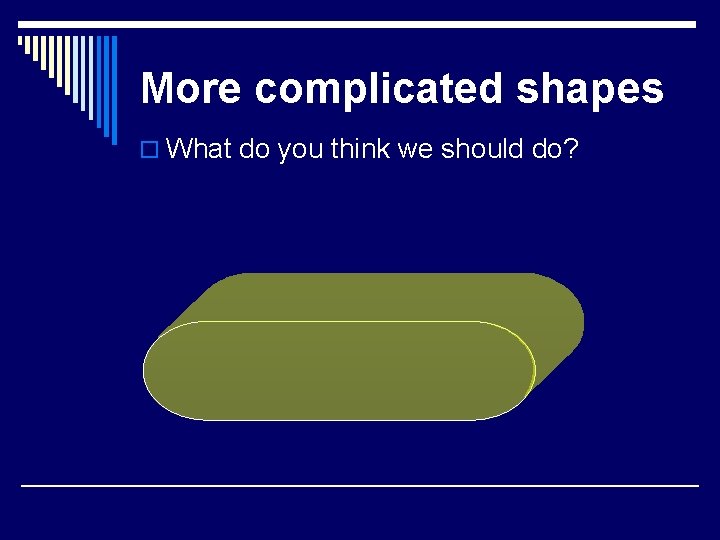 More complicated shapes

What do you think we should do?